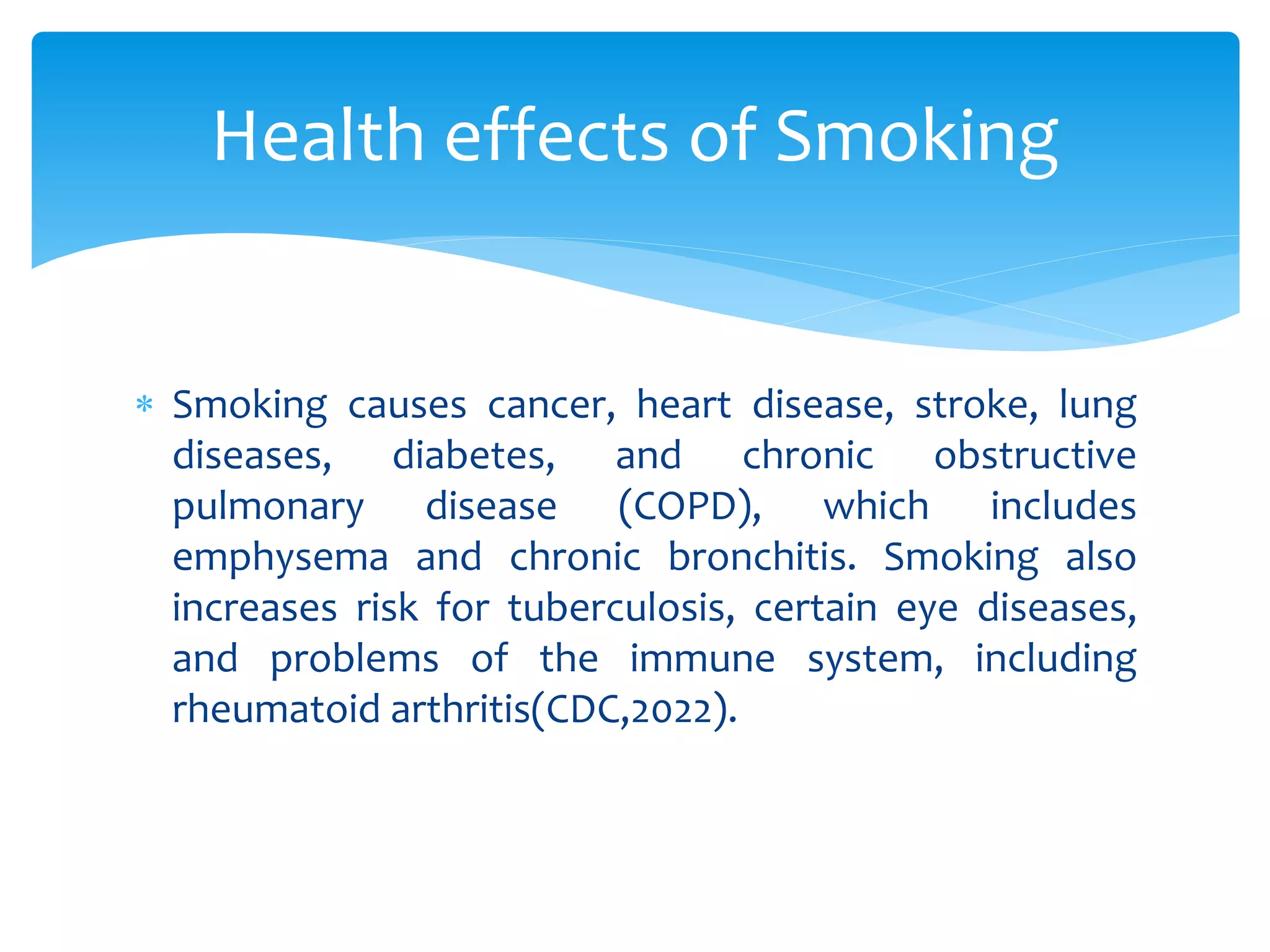 Health effects of Smoking

* Smoking causes cancer, heart disease, stroke, lung diseases, diabetes, and chronic obstructive pulmonary disease (COPD), which includes emphysema and chronic bronchitis. Smoking also increases risk for tuberculosis, certain eye diseases, and problems of the immune system, including rheumatoid arthritis(CDC,2022).